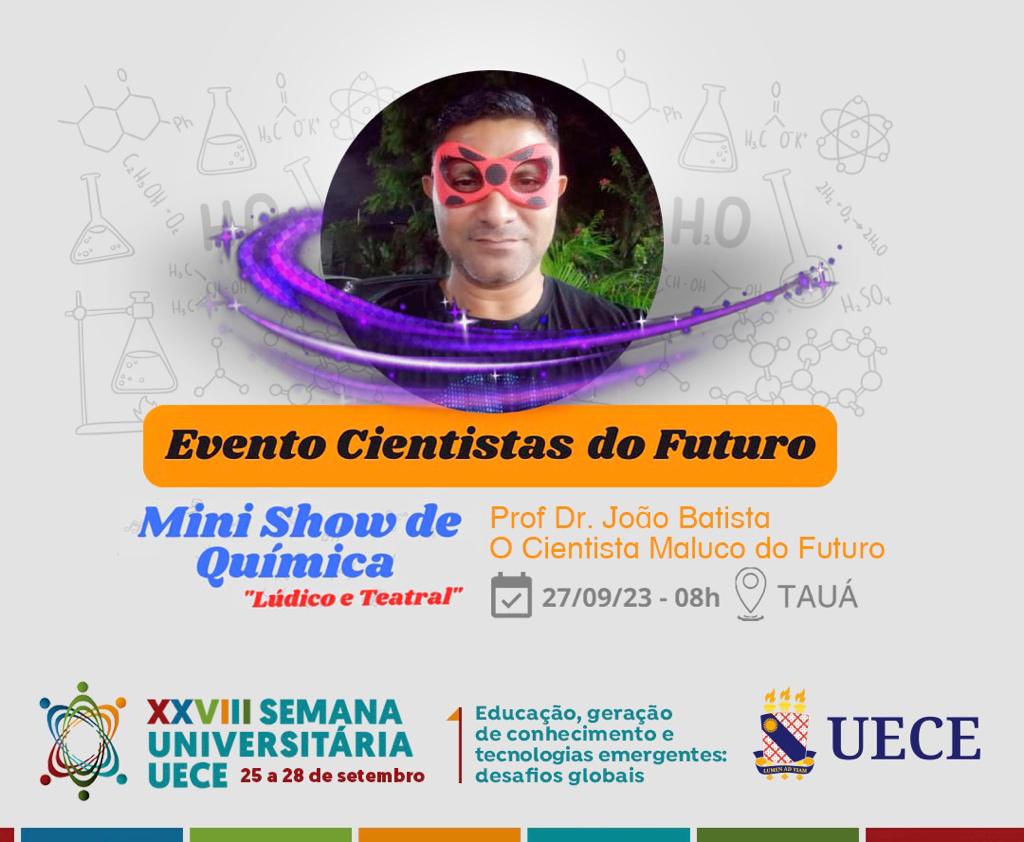 Evento Cientistas do Futuro

Mini Show de Química
"Lúdico e Teatral"

Prof Dr. João Batista
O Cientista Maluco do Futuro

27/09/23 - 08h TAUÁ

XXVIII SEMANA UNIVERSITÁRIA UECE 25 a 28 de setembro

Educação, geração de conhecimento e tecnologias emergentes: desafios globais

LUMEN AD VIAM
UECE